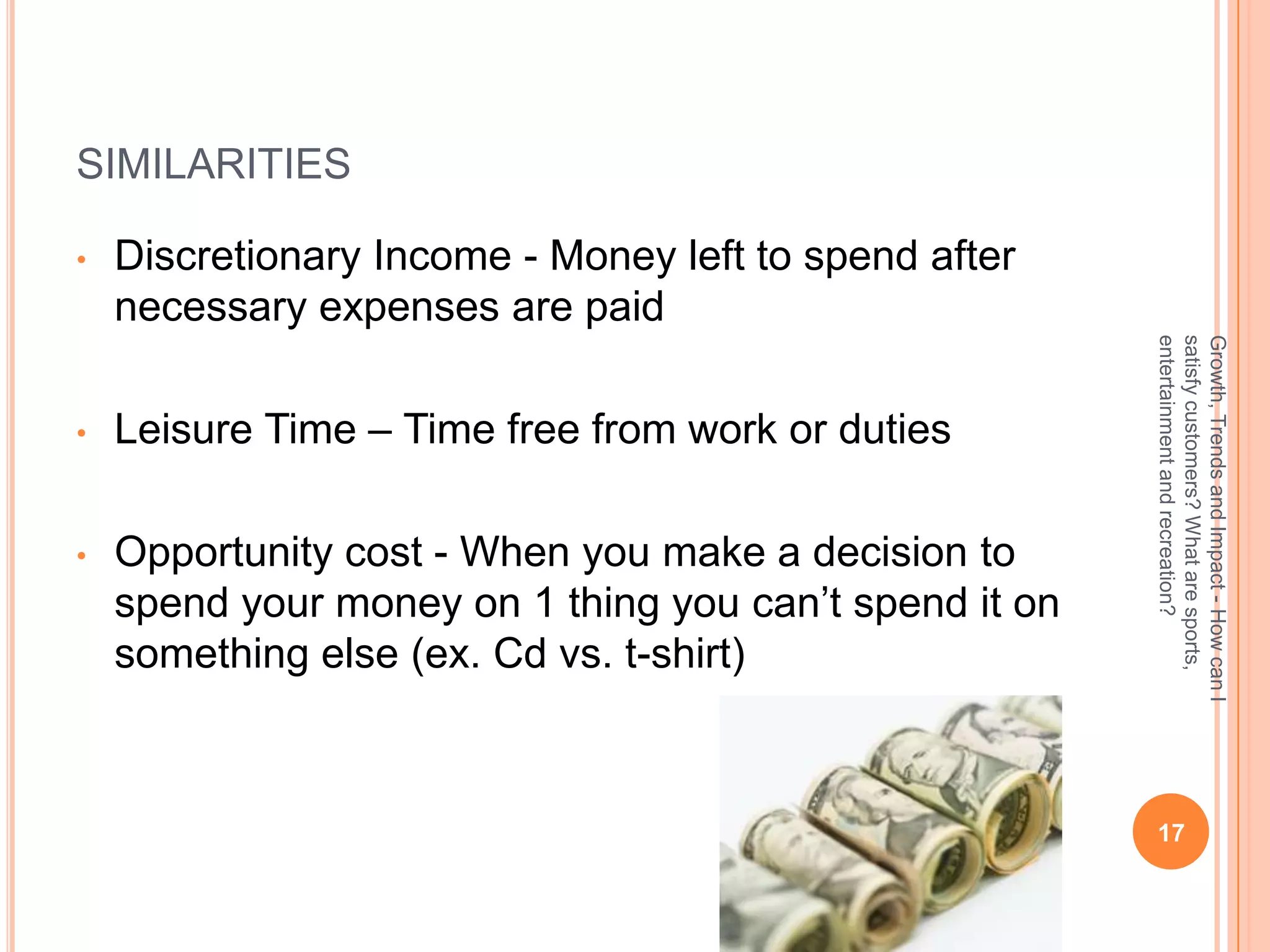 SIMILARITIES

• Discretionary Income - Money left to spend after necessary expenses are paid

• Leisure Time – Time free from work or duties

• Opportunity cost - When you make a decision to spend your money on 1 thing you can't spend it on something else (ex. Cd vs. t-shirt)

Growth, Trends and Impact - How can I satisfy customers? What are sports, entertainment and recreation?

17